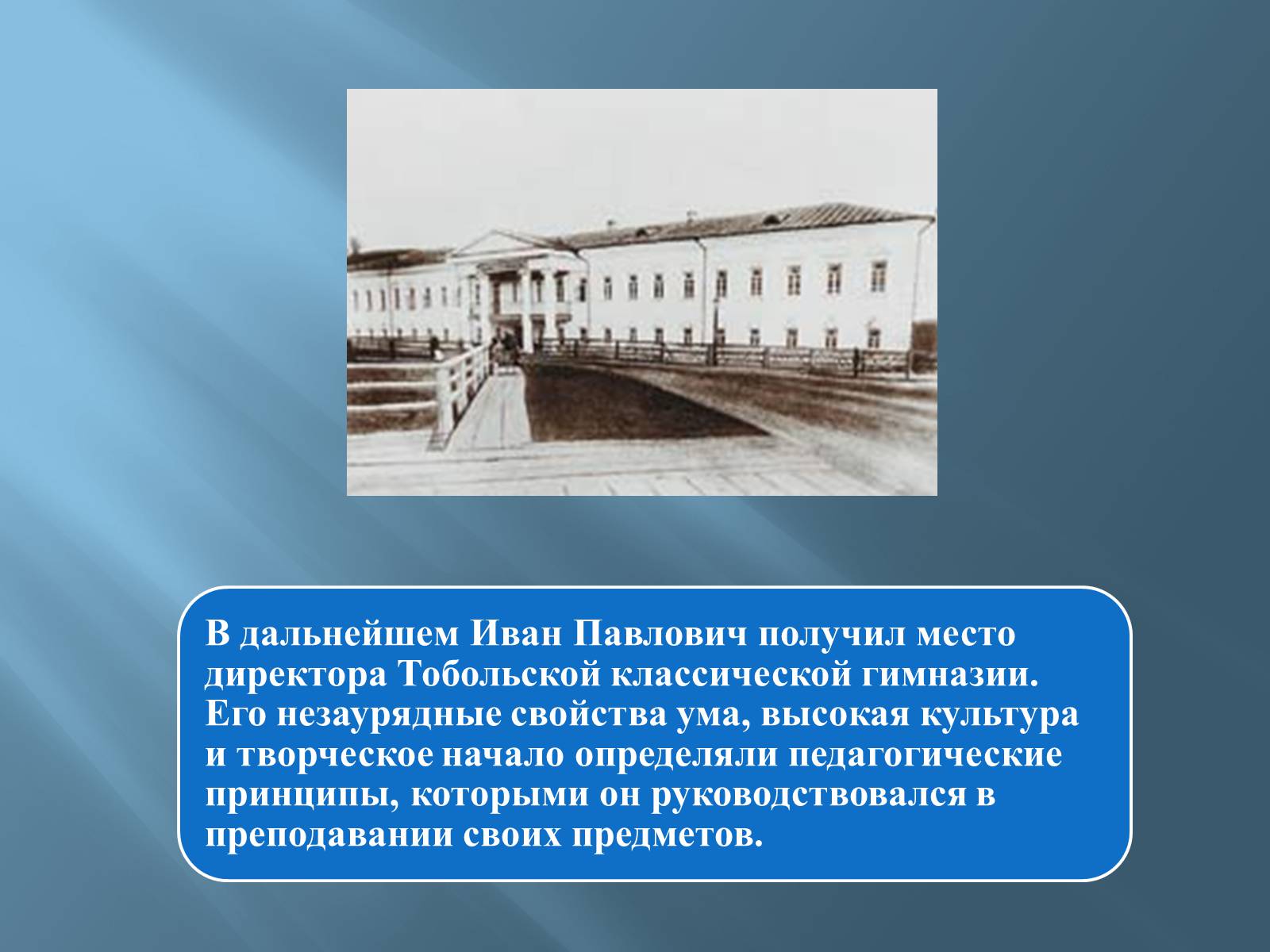 В дальнейшем Иван Павлович получил место директора Тобольской классической гимназии. Его незаурядные свойства ума, высокая культура и творческое начало определяли педагогические принципы, которыми он руководствовался в преподавании своих предметов.